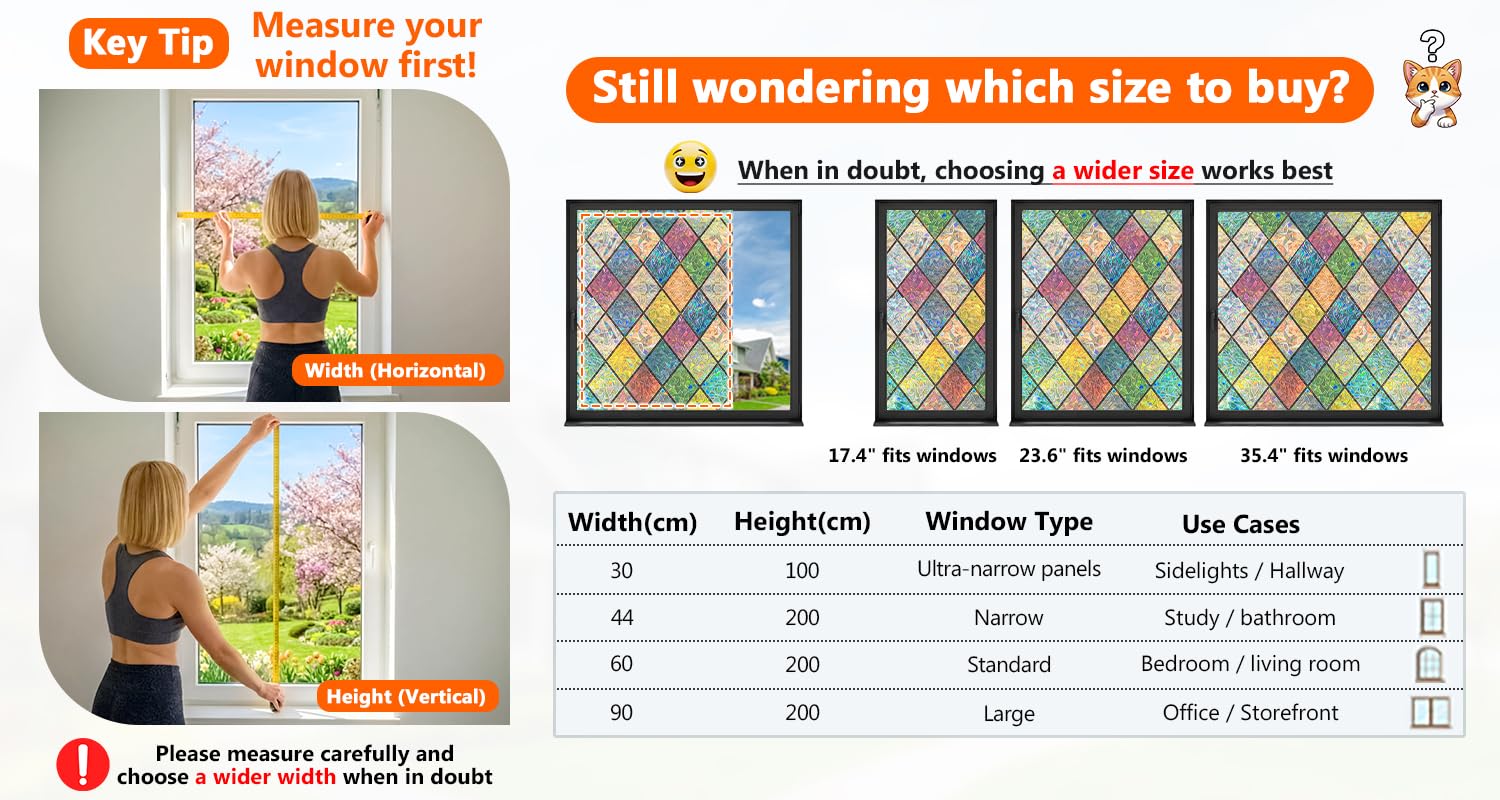 Key Tip Measure your window first!

Width (Horizontal)

Height (Vertical)

Please measure carefully and choose a wider width when in doubt

Still wondering which size to buy?

When in doubt, choosing a wider size works best

17.4" fits windows 23.6" fits windows 35.4" fits windows

| Width(cm) | Height(cm) | Window Type | Use Cases |
|---|---|---|---|
| 30 | 100 | Ultra-narrow panels | Sidelights / Hallway |
| 44 | 200 | Narrow | Study / bathroom |
| 60 | 200 | Standard | Bedroom / living room |
| 90 | 200 | Large | Office / Storefront |